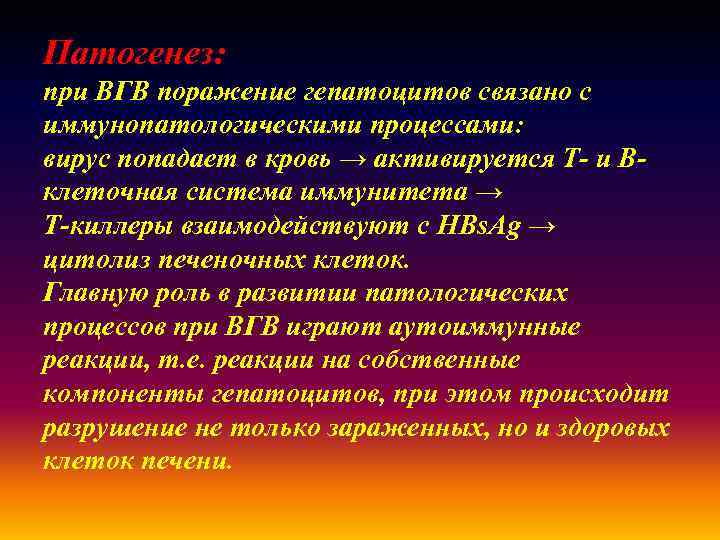 Патогенез:
при ВГВ поражение гепатоцитов связано с иммунопатологическими процессами:
вирус попадает в кровь → активируется Т- и В-клеточная система иммунитета →
Т-киллеры взаимодействуют с HBsAg →
цитолиз печеночных клеток.
Главную роль в развитии патологических процессов при ВГВ играют аутоиммунные реакции, т.е. реакции на собственные компоненты гепатоцитов, при этом происходит разрушение не только зараженных, но и здоровых клеток печени.